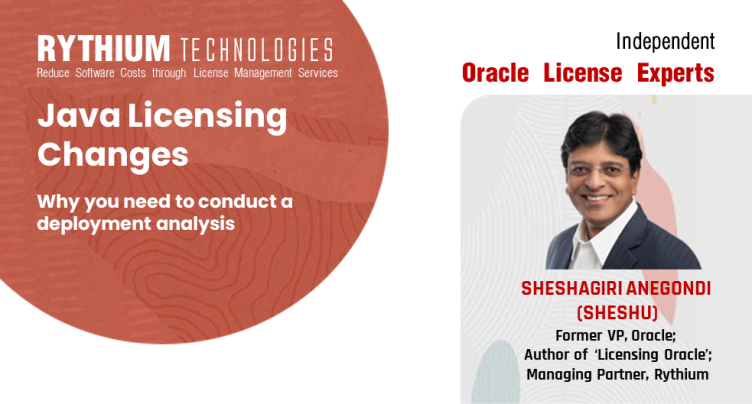 RYTHIUM TECHNOLOGIES
Reduce Software Costs through License Management Services

Java Licensing Changes

Why you need to conduct a deployment analysis

Independent
Oracle License Experts

SHESHAGIRI ANEGONDI (SHESHU)
Former VP, Oracle;
Author of 'Licensing Oracle';
Managing Partner, Rythium